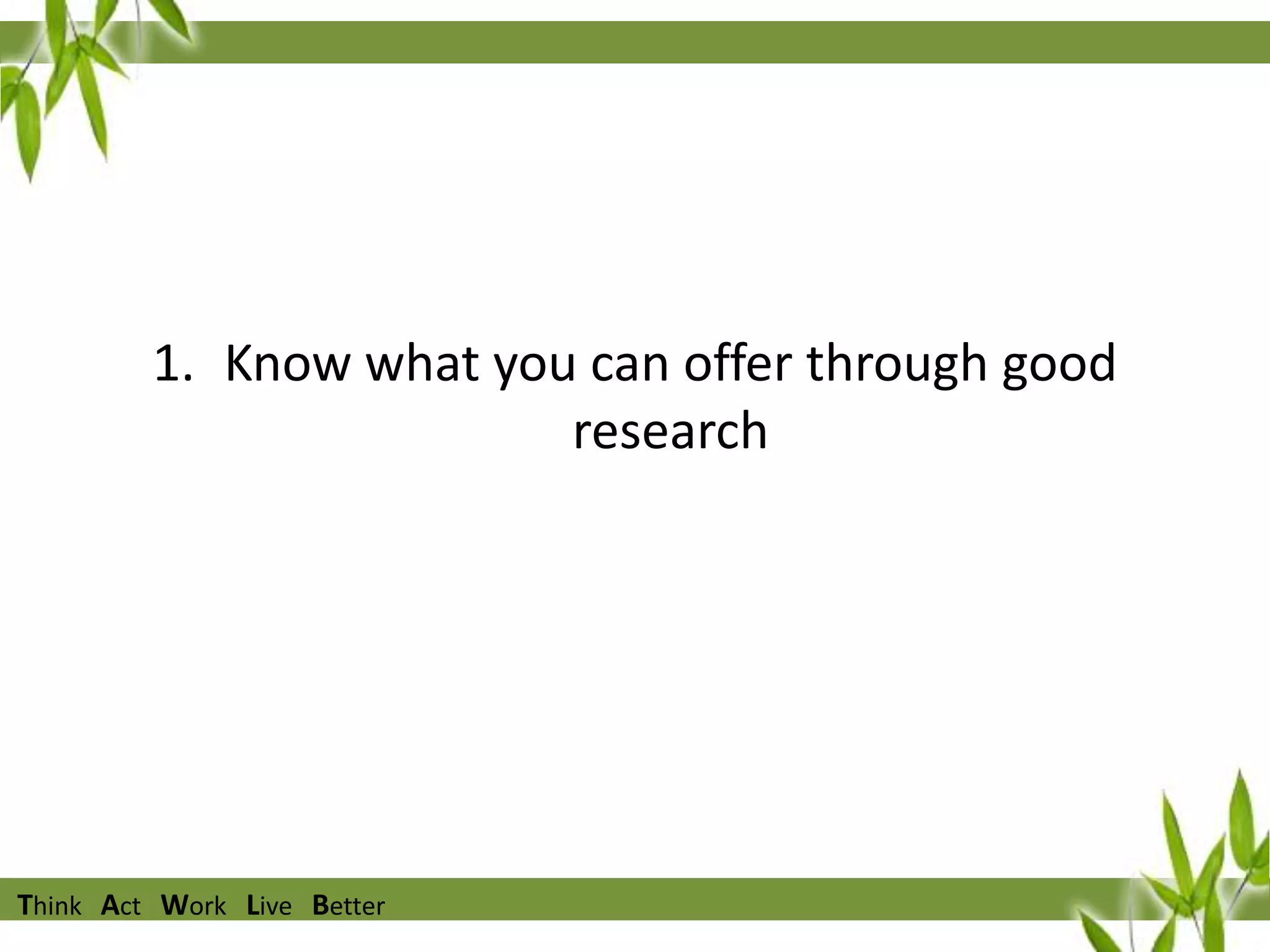 1. Know what you can offer through good research

Think Act Work Live Better